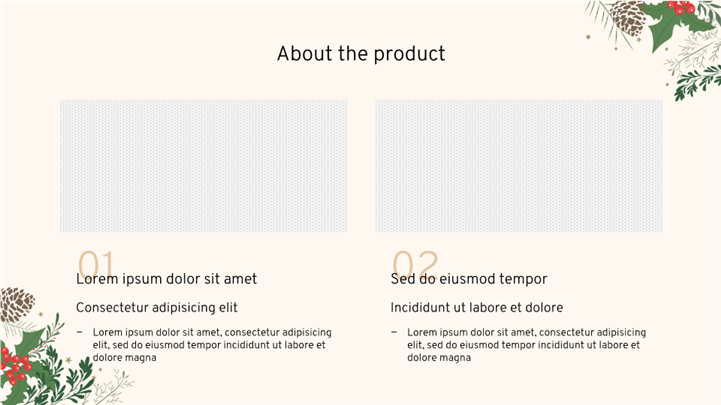 About the product

01

Lorem ipsum dolor sit amet

Consectetur adipisicing elit

– Lorem ipsum dolor sit amet, consectetur adipisicing elit, sed do eiusmod tempor incididunt ut labore et dolore magna

02

Sed do eiusmod tempor

Incididunt ut labore et dolore

– Lorem ipsum dolor sit amet, consectetur adipisicing elit, sed do eiusmod tempor incididunt ut labore et dolore magna